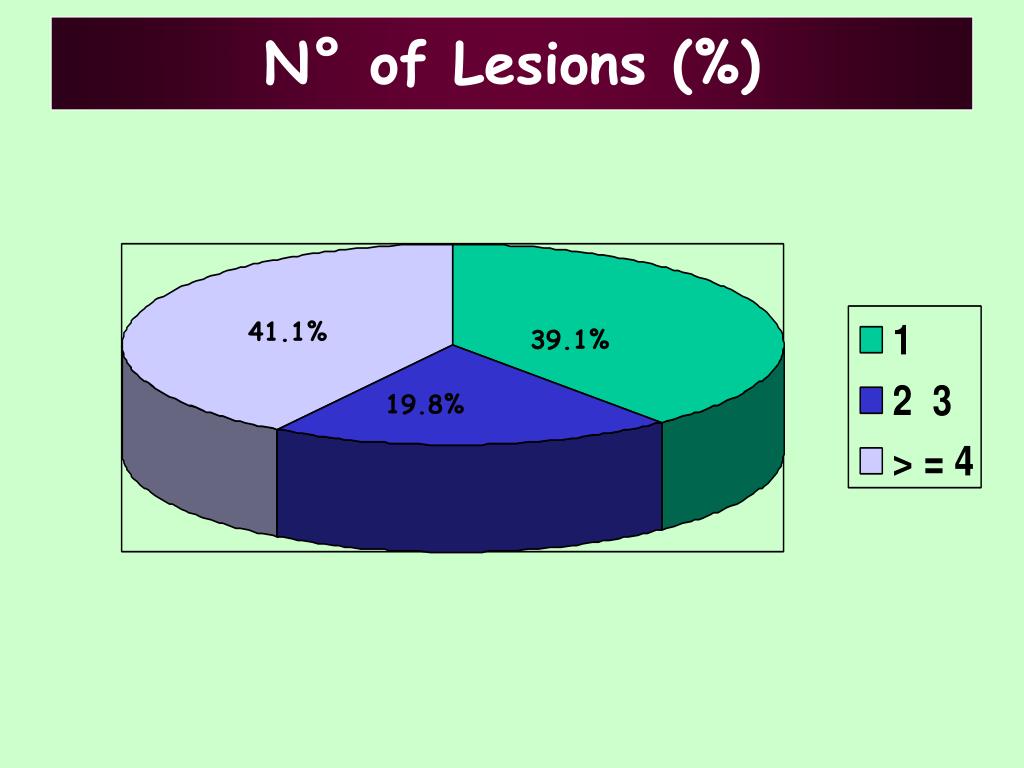 N° of Lesions (%)

41.1%

39.1%

19.8%

1
2 3
> = 4